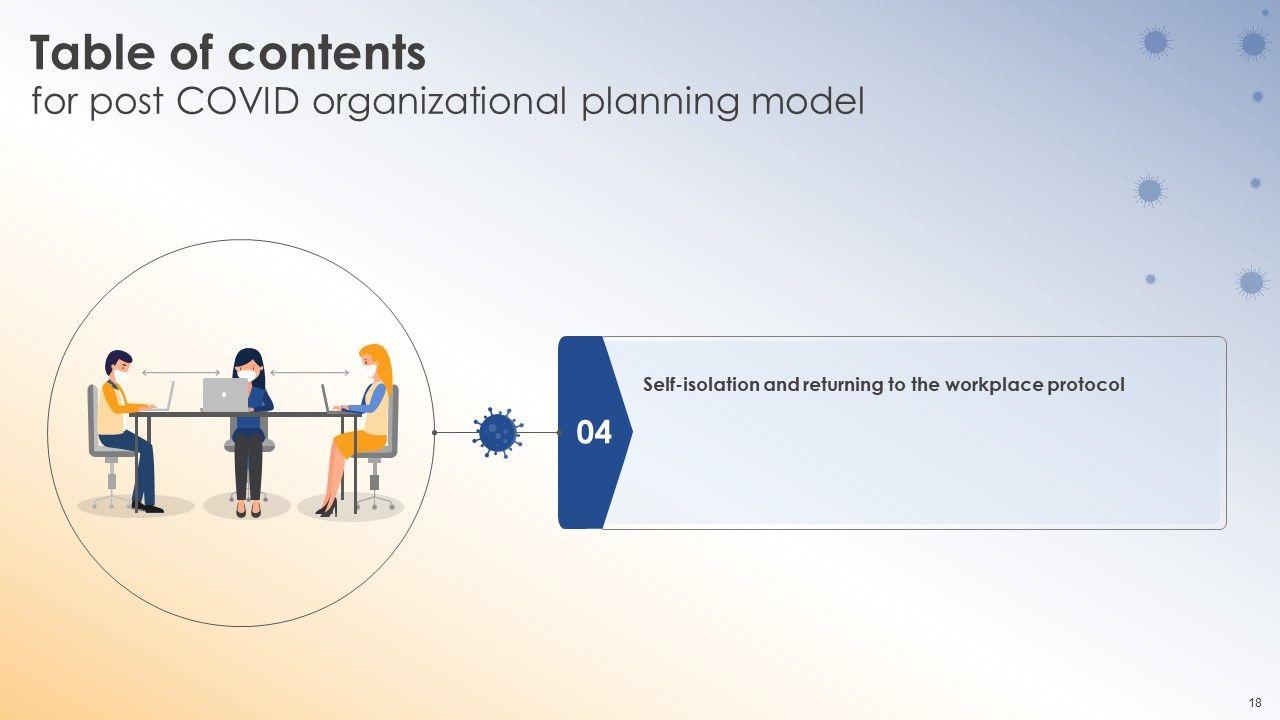 Table of contents
for post COVID organizational planning model

04

Self-isolation and returning to the workplace protocol

18